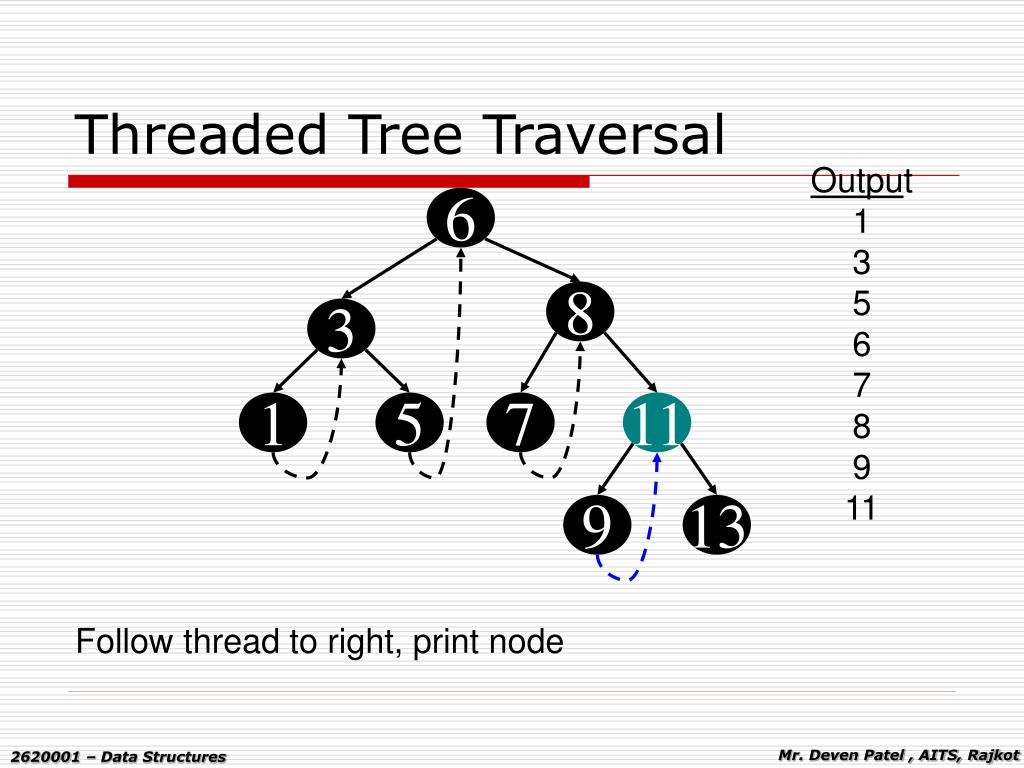 Threaded Tree Traversal

Output
1
3
5
6
7
8
9
11

6
3
8
1
5
7
11
9
13

Follow thread to right, print node

2620001 – Data Structures

Mr. Deven Patel , AITS, Rajkot